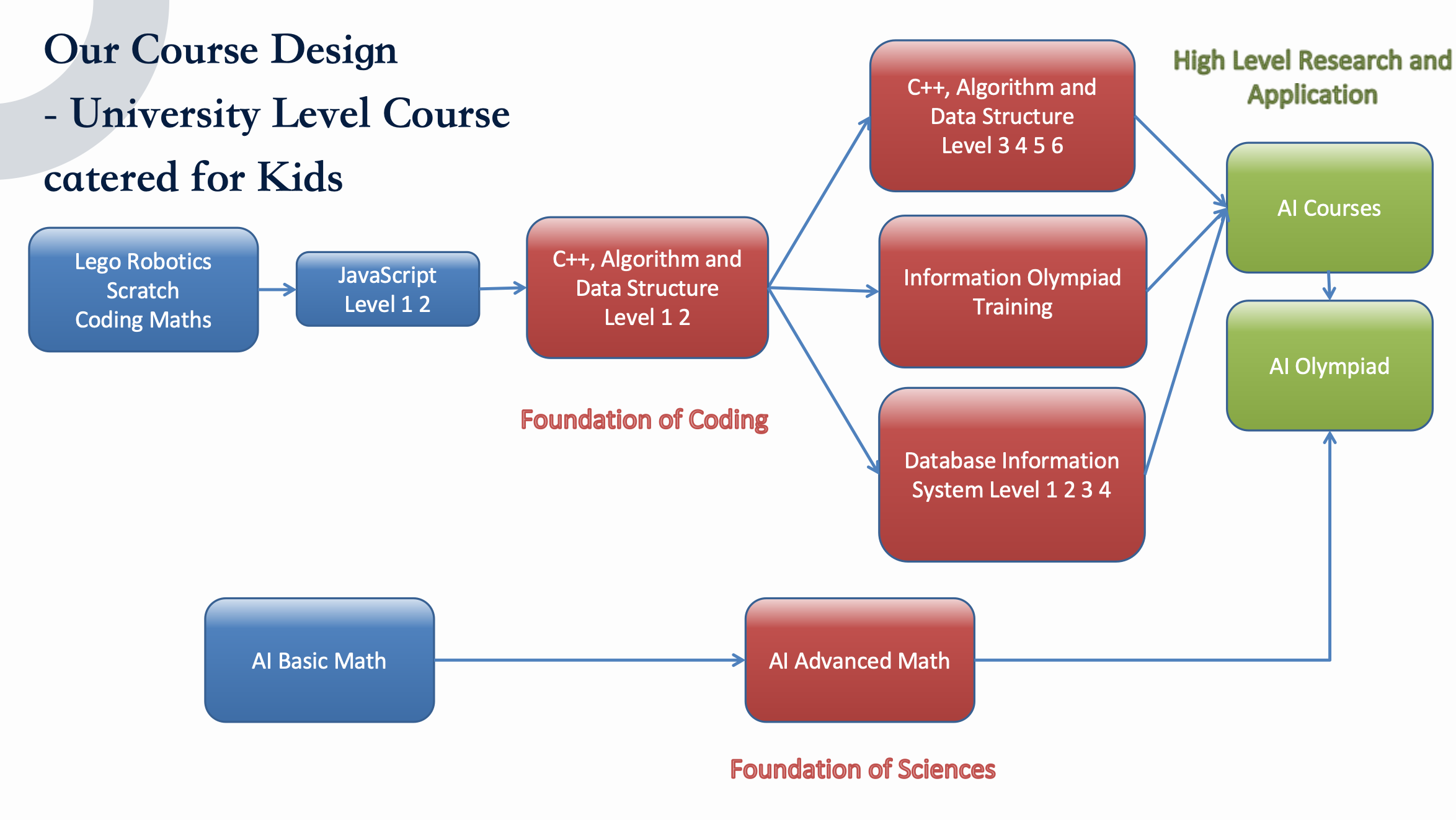 Our Course Design
- University Level Course catered for Kids

Lego Robotics
Scratch
Coding Maths

JavaScript
Level 1 2

C++, Algorithm and Data Structure Level 1 2

Foundation of Coding

C++, Algorithm and Data Structure Level 3 4 5 6

Information Olympiad Training

Database Information System Level 1 2 3 4

High Level Research and Application

AI Courses

AI Olympiad

AI Basic Math

AI Advanced Math

Foundation of Sciences